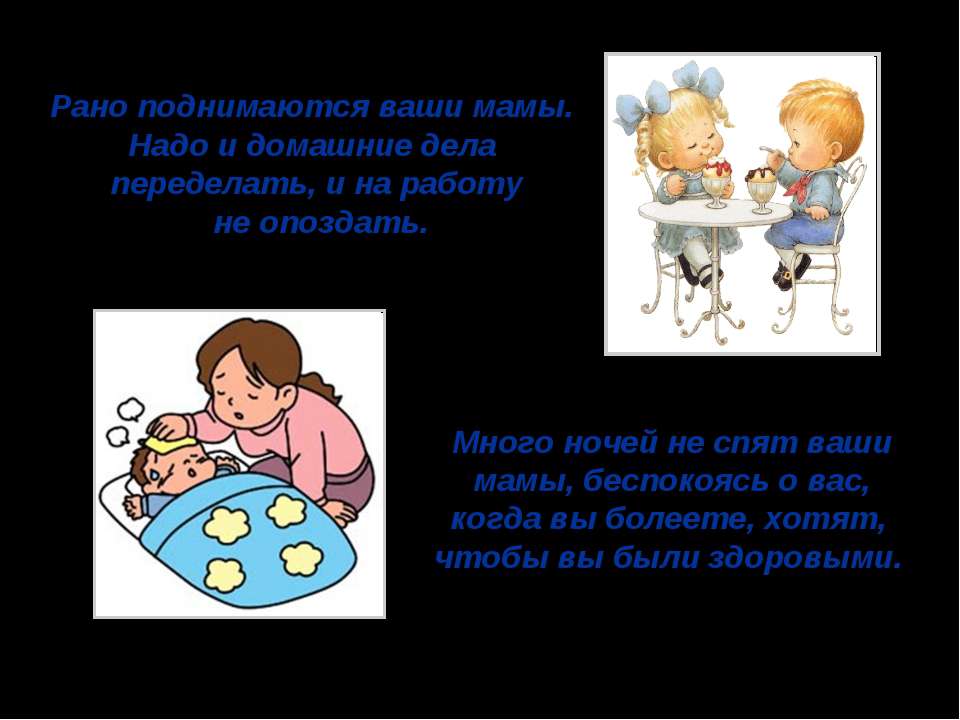 Рано поднимаются ваши мамы. Надо и домашние дела переделать, и на работу не опоздать.

Много ночей не спят ваши мамы, беспокоясь о вас, когда вы болеете, хотят, чтобы вы были здоровыми.